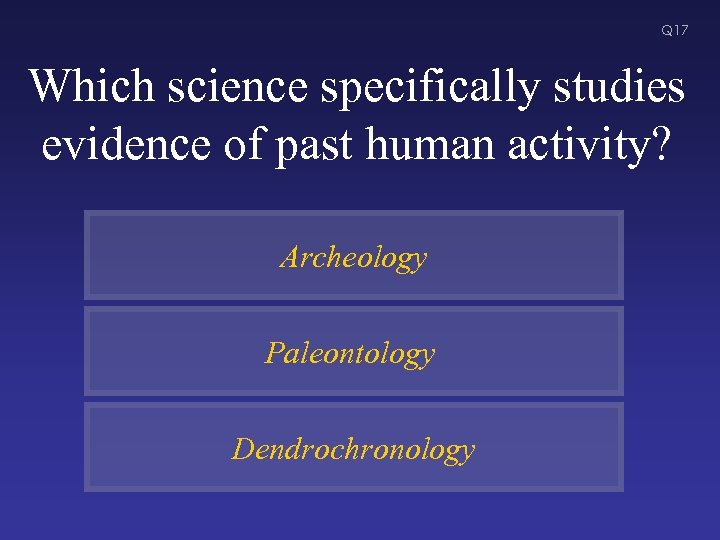 Q17

Which science specifically studies evidence of past human activity?

Archeology

Paleontology

Dendrochronology